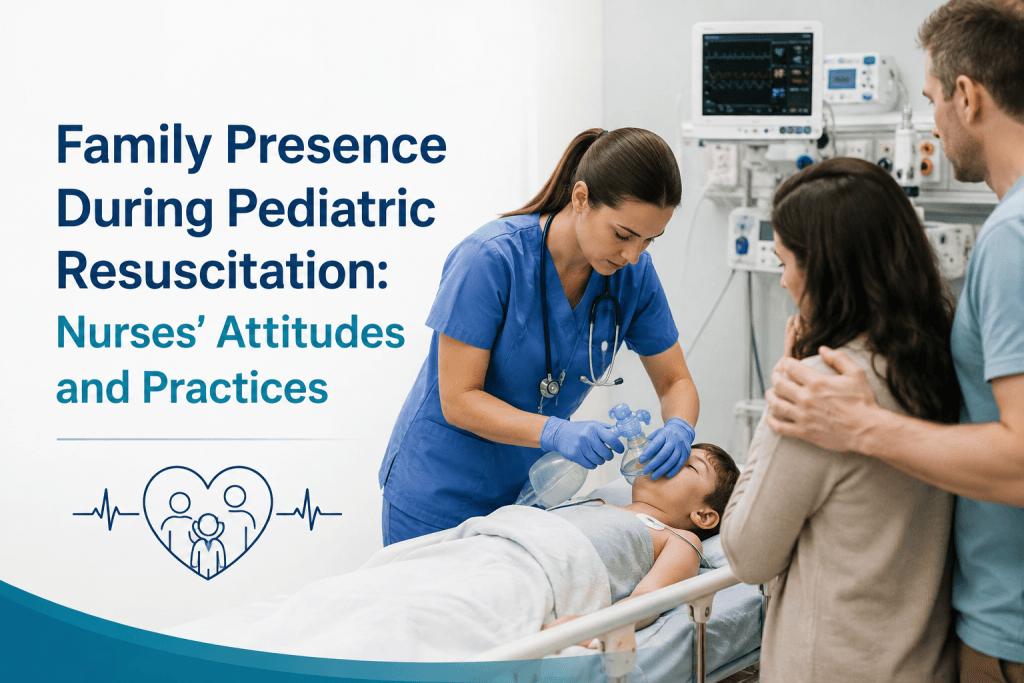 Family Presence During Pediatric Resuscitation: Nurses' Attitudes and Practices